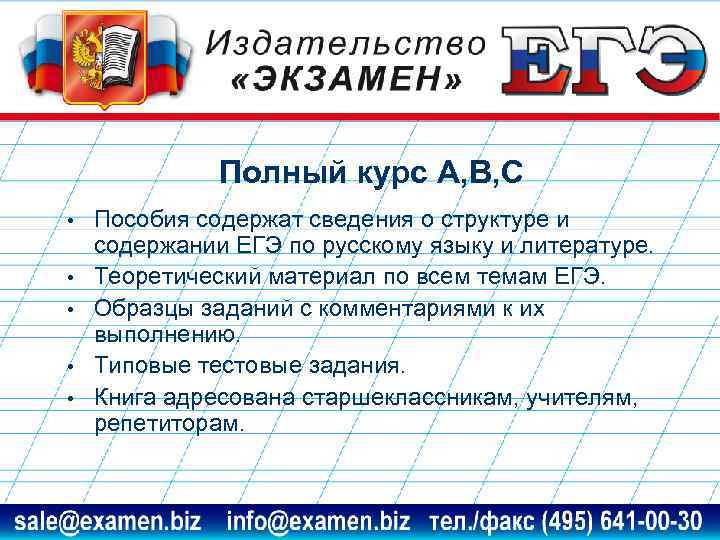 Издательство «ЭКЗАМЕН»

ЕГЭ

Полный курс А,В,С

• Пособия содержат сведения о структуре и содержании ЕГЭ по русскому языку и литературе.
• Теоретический материал по всем темам ЕГЭ.
• Образцы заданий с комментариями к их выполнению.
• Типовые тестовые задания.
• Книга адресована старшеклассникам, учителям, репетиторам.

sale@examen.biz info@examen.biz тел./факс (495) 641-00-30